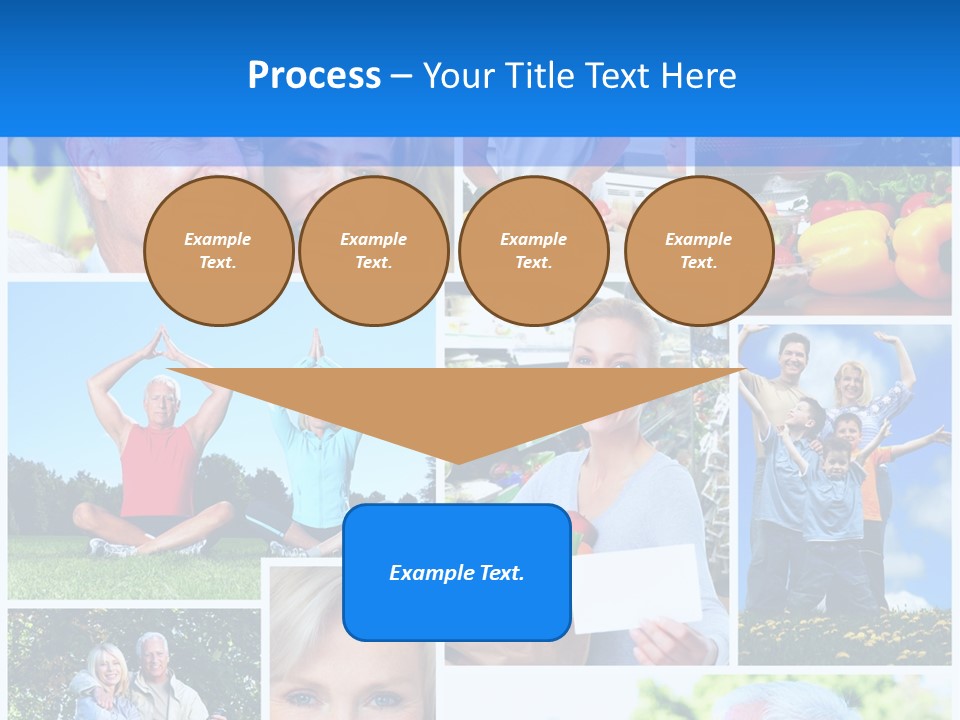 Process – Your Title Text Here

Example Text.

Example Text.

Example Text.

Example Text.

Example Text.